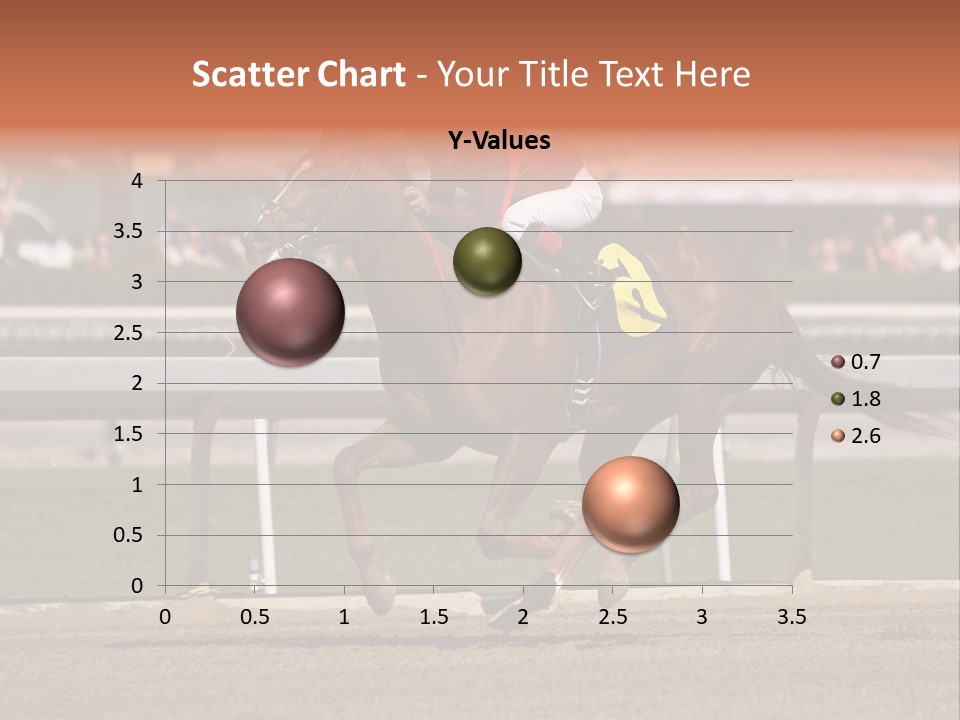 Scatter Chart - Your Title Text Here

Y-Values

4
3.5
3
2.5
2
1.5
1
0.5
0

0 0.5 1 1.5 2 2.5 3 3.5

0.7
1.8
2.6